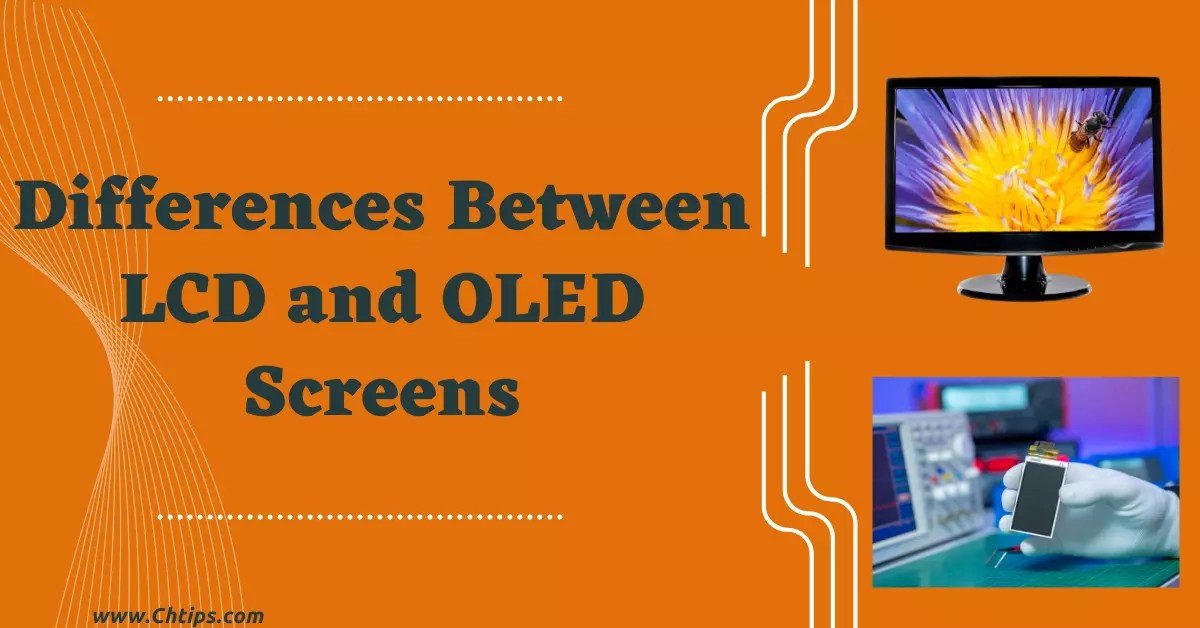 Differences Between LCD and OLED Screens

www.Chtips.com